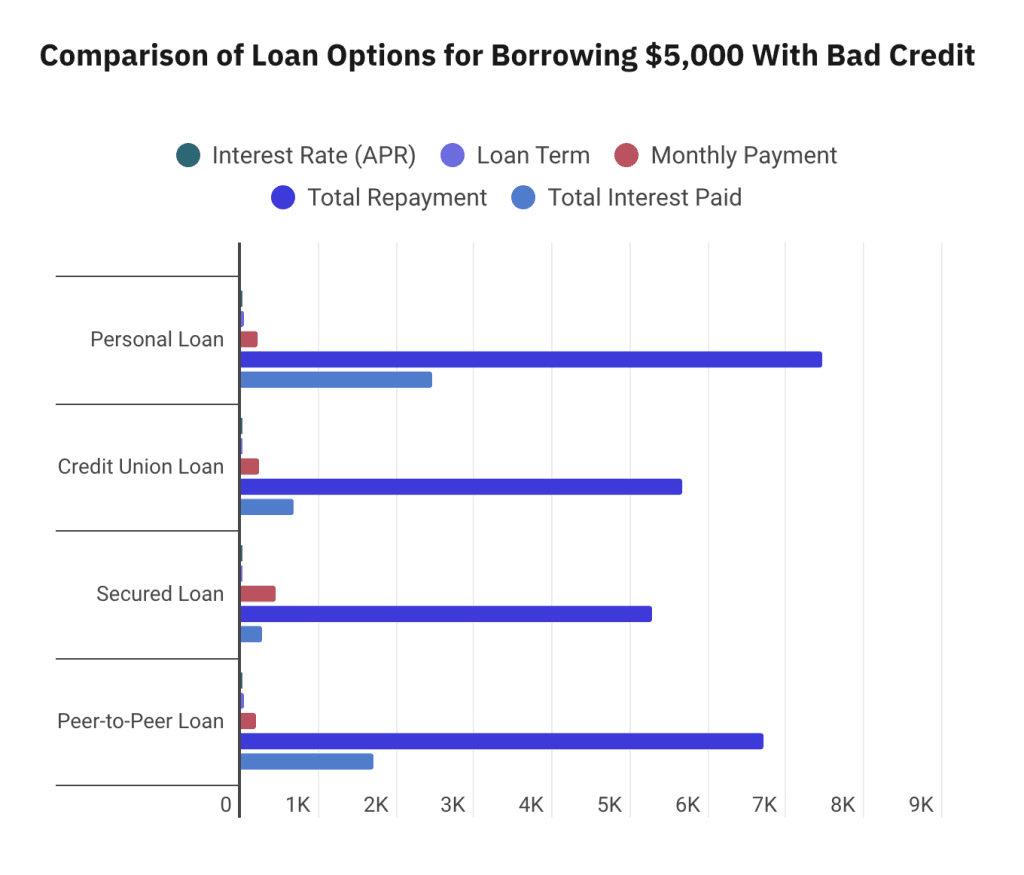 Comparison of Loan Options for Borrowing $5,000 With Bad Credit

Interest Rate (APR)
Loan Term
Monthly Payment
Total Repayment
Total Interest Paid

Personal Loan
Credit Union Loan
Secured Loan
Peer-to-Peer Loan

0
1K
2K
3K
4K
5K
6K
7K
8K
9K